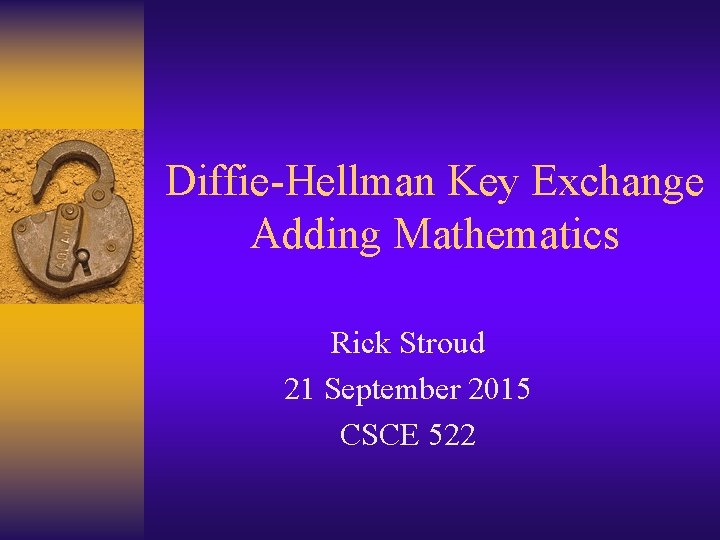 Diffie-Hellman Key Exchange
Adding Mathematics

Rick Stroud
21 September 2015
CSCE 522